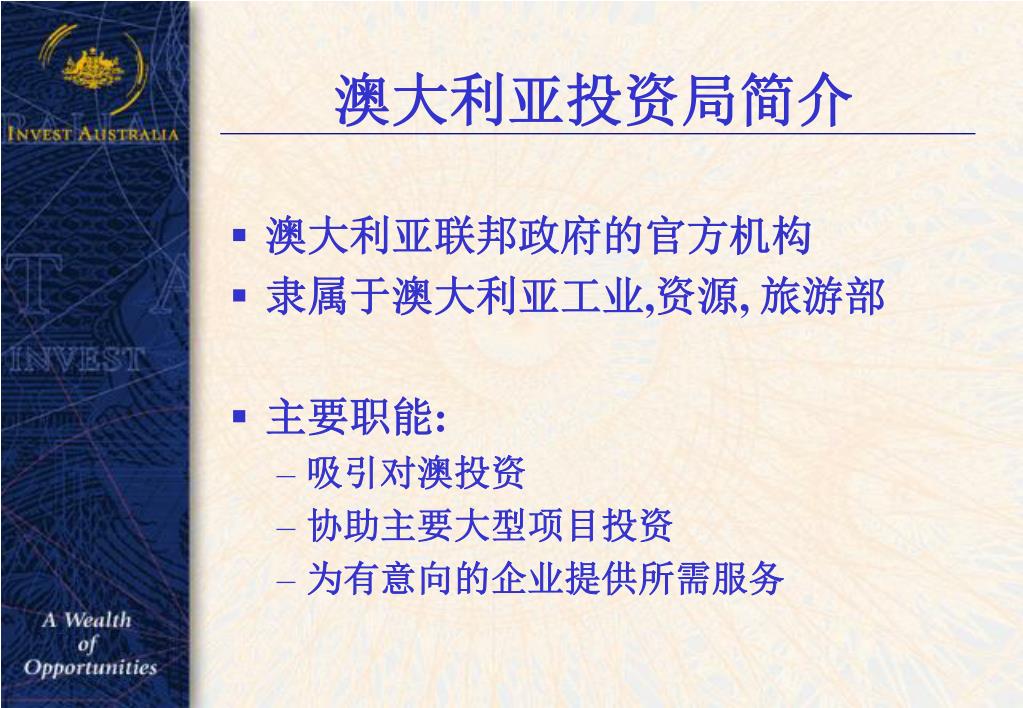 INVEST AUSTRALIA

INVEST

A Wealth of Opportunities

澳大利亚投资局简介

▪ 澳大利亚联邦政府的官方机构
▪ 隶属于澳大利亚工业,资源, 旅游部

▪ 主要职能:
– 吸引对澳投资
– 协助主要大型项目投资
– 为有意向的企业提供所需服务